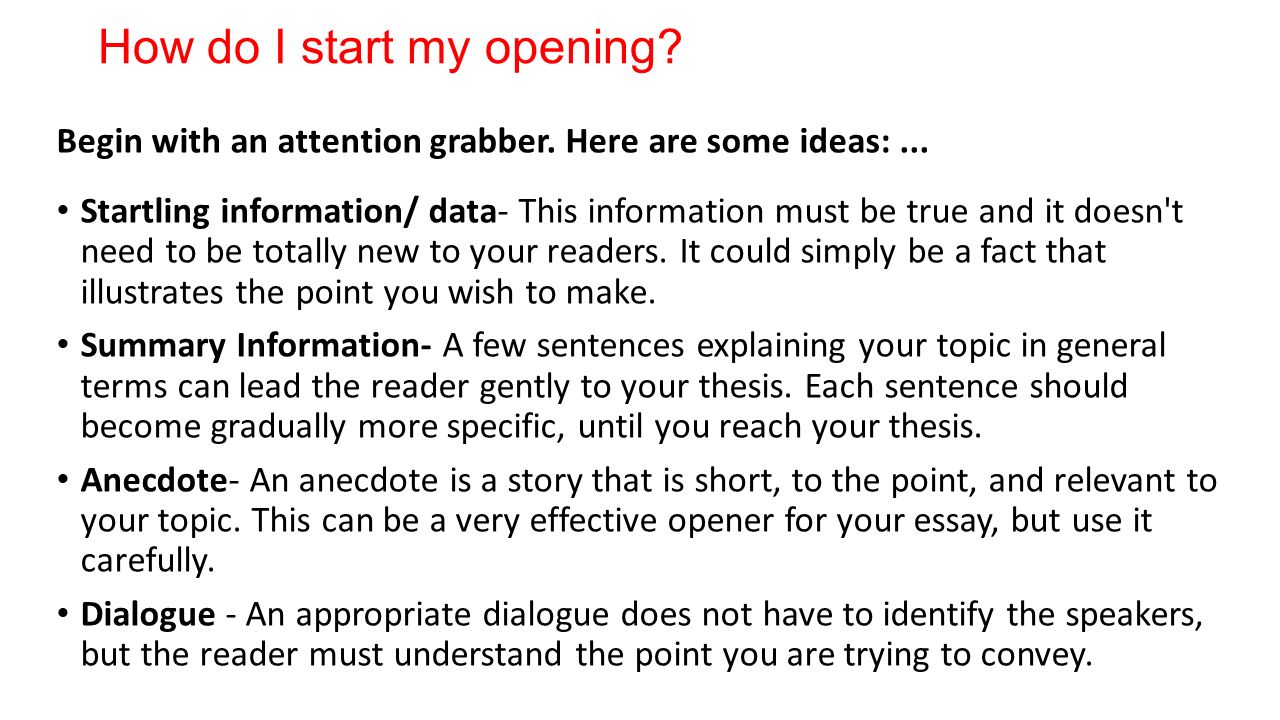 How do I start my opening?

Begin with an attention grabber. Here are some ideas: ...

• Startling information/ data- This information must be true and it doesn't need to be totally new to your readers. It could simply be a fact that illustrates the point you wish to make.

• Summary Information- A few sentences explaining your topic in general terms can lead the reader gently to your thesis. Each sentence should become gradually more specific, until you reach your thesis.

• Anecdote- An anecdote is a story that is short, to the point, and relevant to your topic. This can be a very effective opener for your essay, but use it carefully.

• Dialogue - An appropriate dialogue does not have to identify the speakers, but the reader must understand the point you are trying to convey.